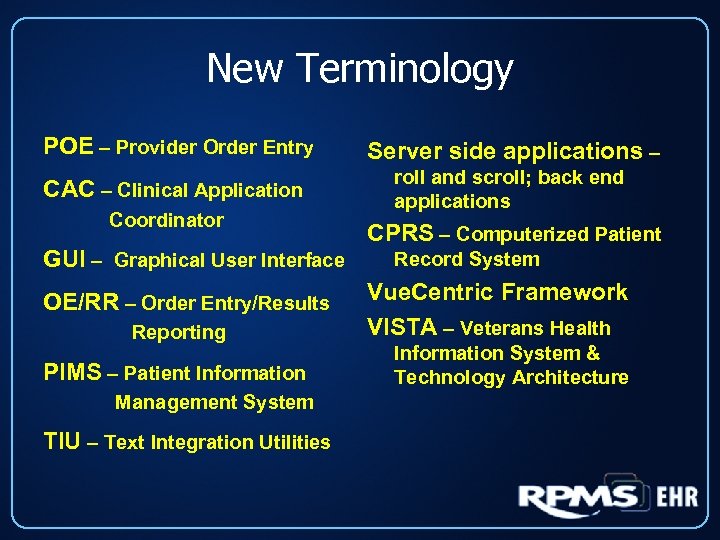 New Terminology

POE – Provider Order Entry

CAC – Clinical Application Coordinator

GUI – Graphical User Interface

OE/RR – Order Entry/Results Reporting

PIMS – Patient Information Management System

TIU – Text Integration Utilities

Server side applications – roll and scroll; back end applications

CPRS – Computerized Patient Record System

VueCentric Framework

VISTA – Veterans Health Information System & Technology Architecture

RPMS EHR